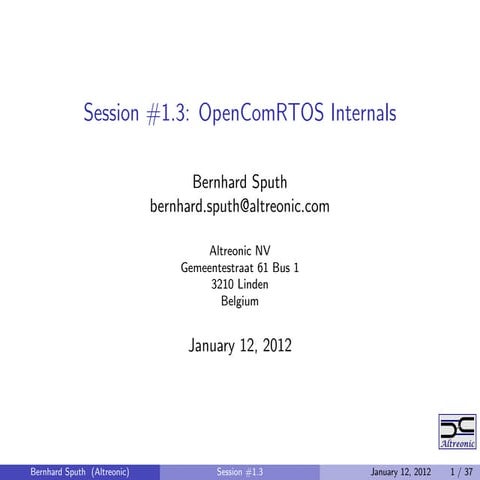 Session #1.3: OpenComRTOS Internals

Bernhard Sputh
bernhard.sputh@altreonic.com

Altreonic NV
Gemeentestraat 61 Bus 1
3210 Linden
Belgium

January 12, 2012

Altreonic

Bernhard Sputh (Altreonic) Session #1.3 January 12, 2012 1 / 37